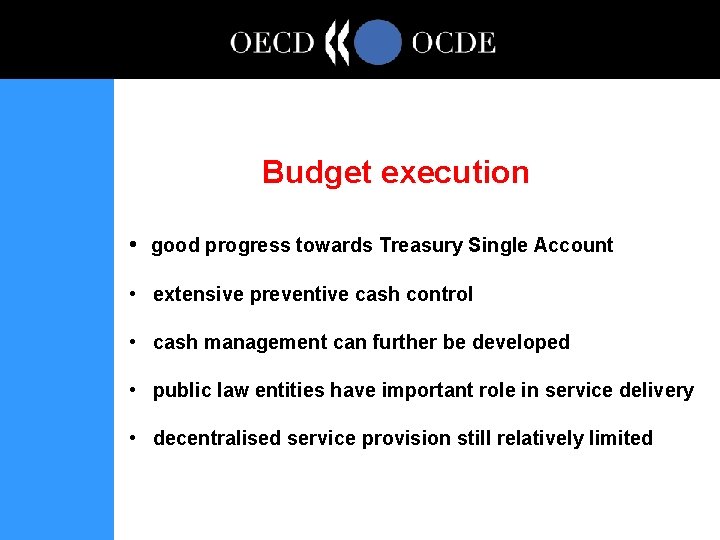 OECD OCDE

Budget execution

• good progress towards Treasury Single Account

• extensive preventive cash control

• cash management can further be developed

• public law entities have important role in service delivery

• decentralised service provision still relatively limited